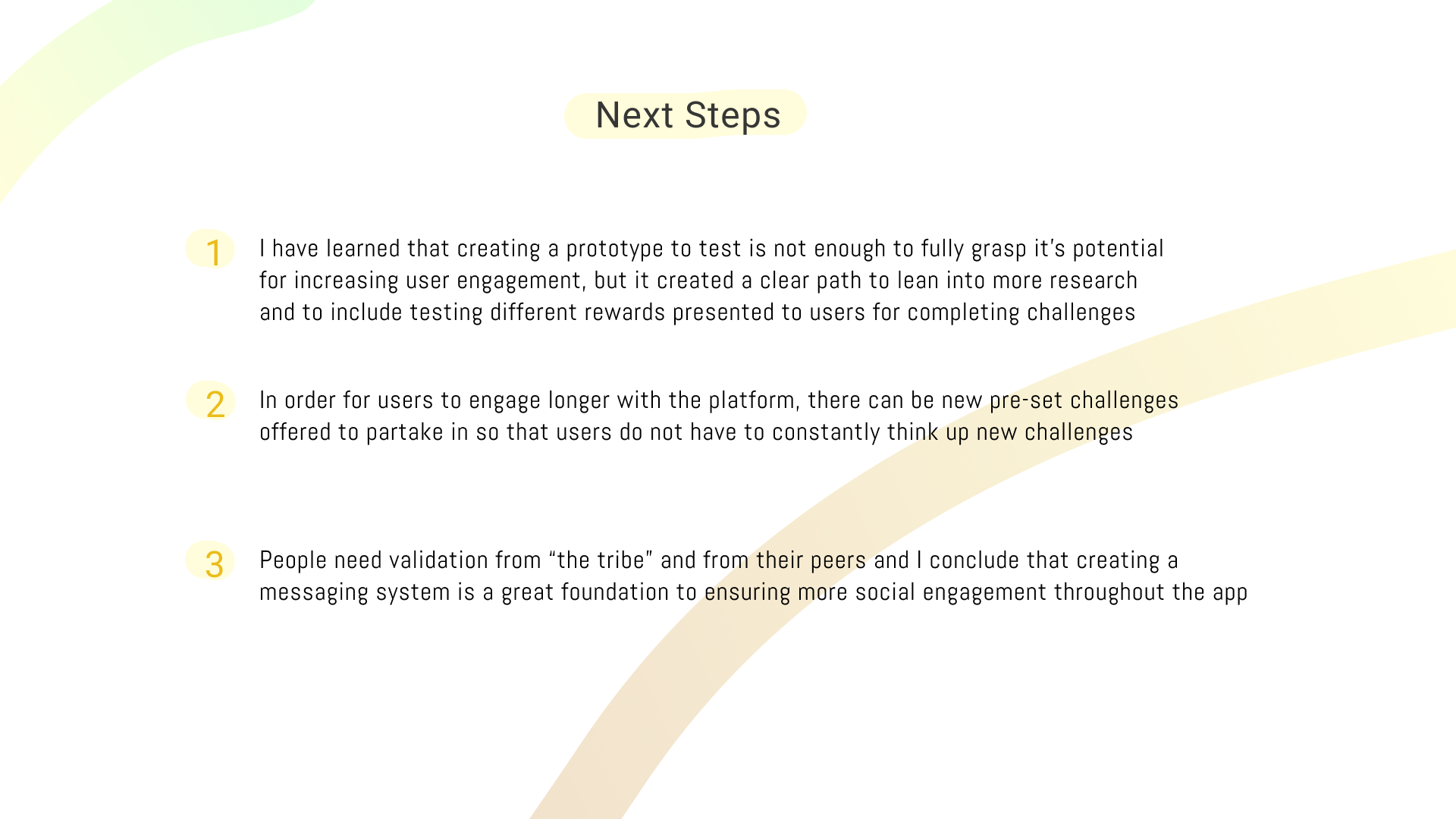 Next Steps

1

I have learned that creating a prototype to test is not enough to fully grasp it's potential for increasing user engagement, but it created a clear path to lean into more research and to include testing different rewards presented to users for completing challenges

2

In order for users to engage longer with the platform, there can be new pre-set challenges offered to partake in so that users do not have to constantly think up new challenges

3

People need validation from "the tribe" and from their peers and I conclude that creating a messaging system is a great foundation to ensuring more social engagement throughout the app